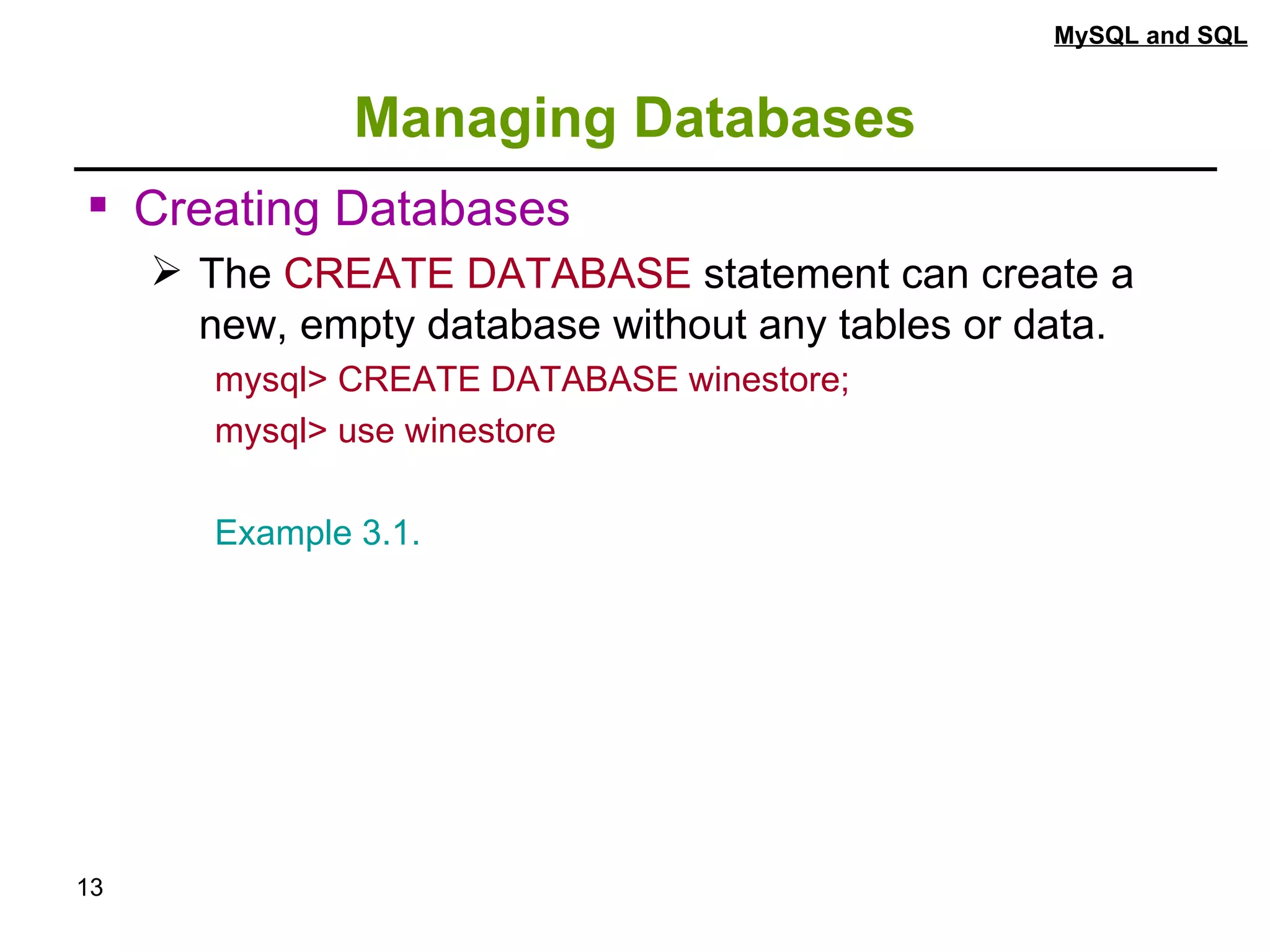 MySQL and SQL

Managing Databases

▪ Creating Databases

➢ The CREATE DATABASE statement can create a new, empty database without any tables or data.

mysql> CREATE DATABASE winestore;

mysql> use winestore

Example 3.1.

13